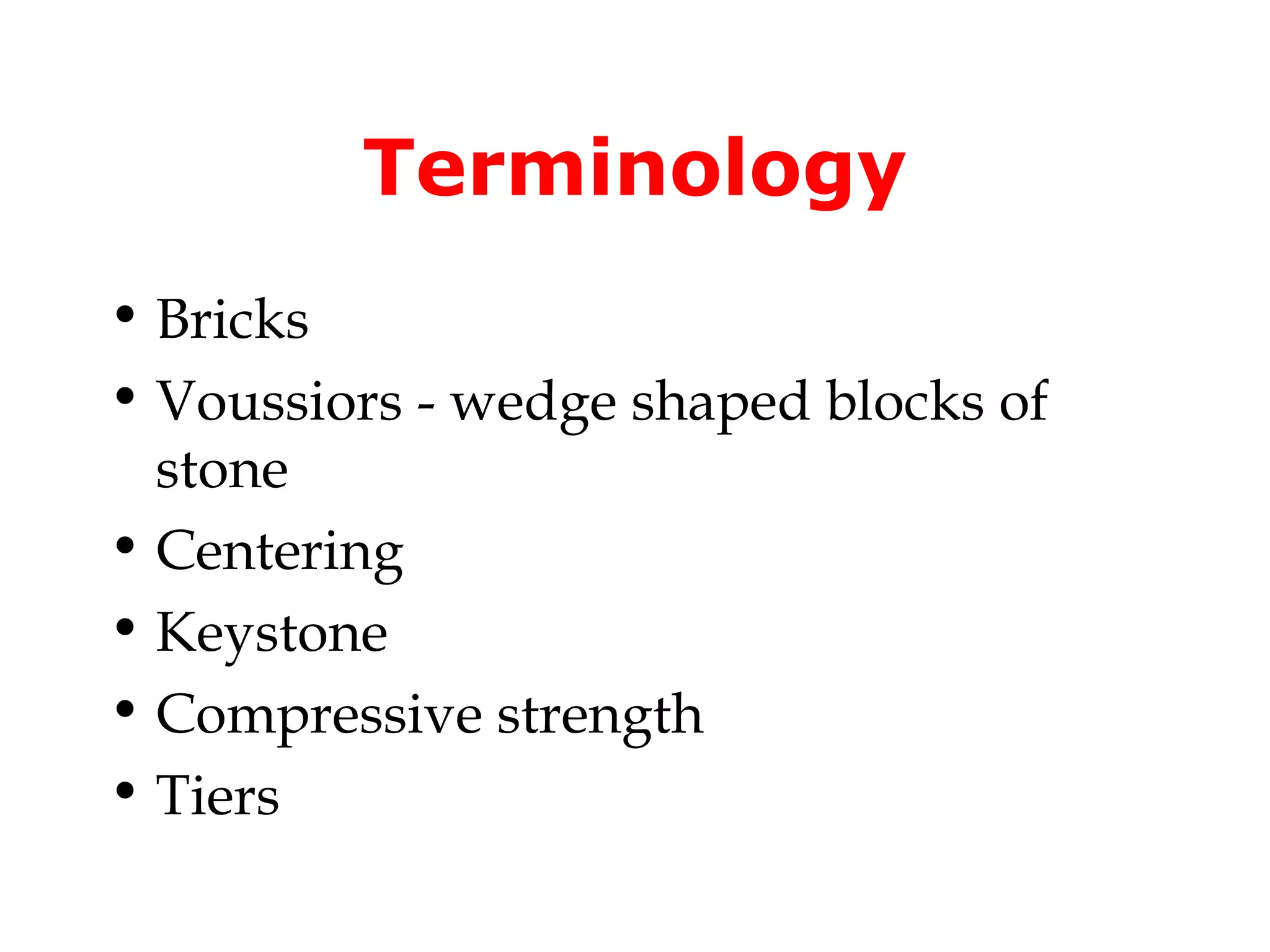 Terminology

• Bricks
• Voussiors - wedge shaped blocks of stone
• Centering
• Keystone
• Compressive strength
• Tiers